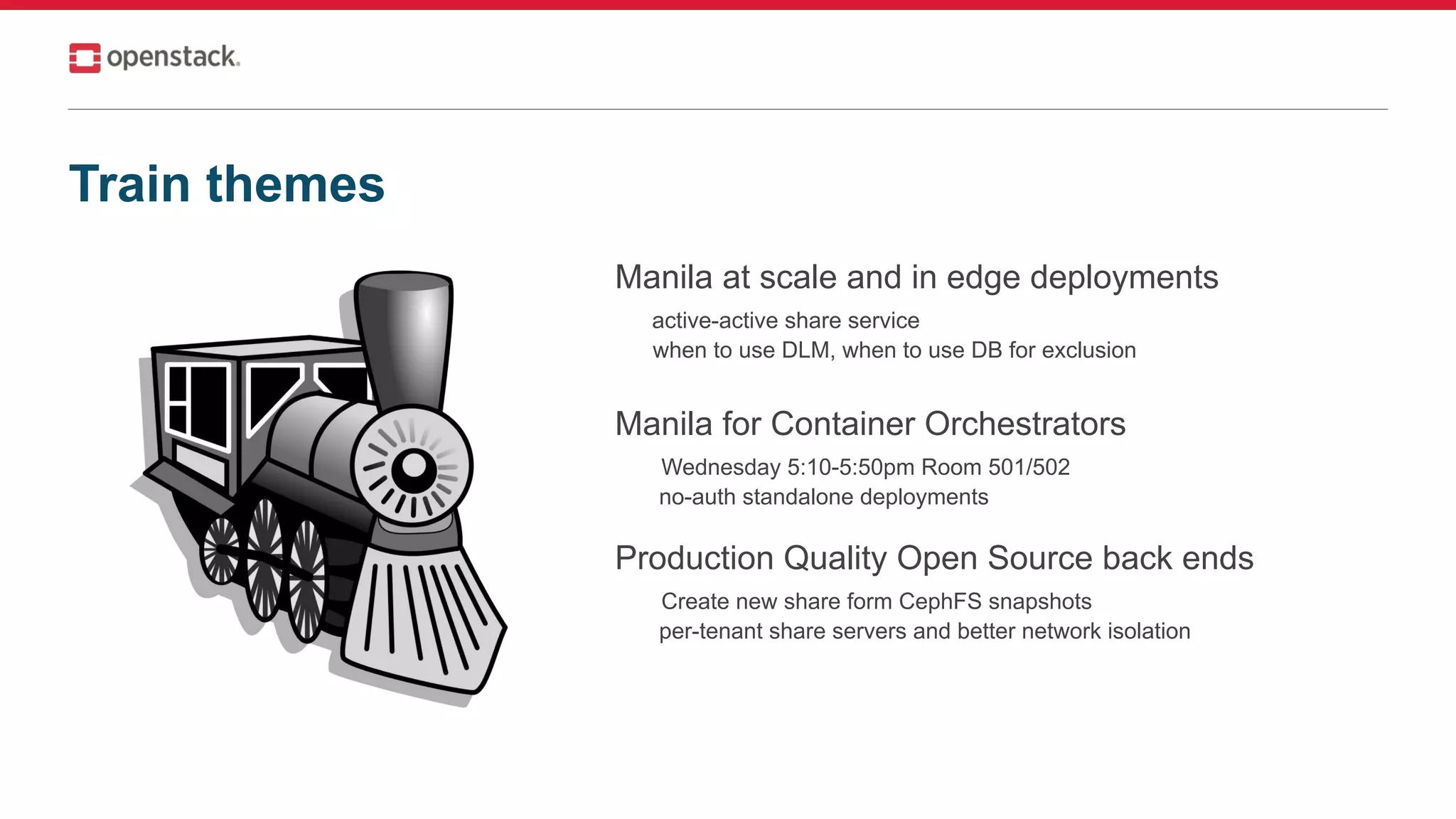 openstack.

Train themes

Manila at scale and in edge deployments

active-active share service
when to use DLM, when to use DB for exclusion

Manila for Container Orchestrators

Wednesday 5:10-5:50pm Room 501/502
no-auth standalone deployments

Production Quality Open Source back ends

Create new share form CephFS snapshots
per-tenant share servers and better network isolation